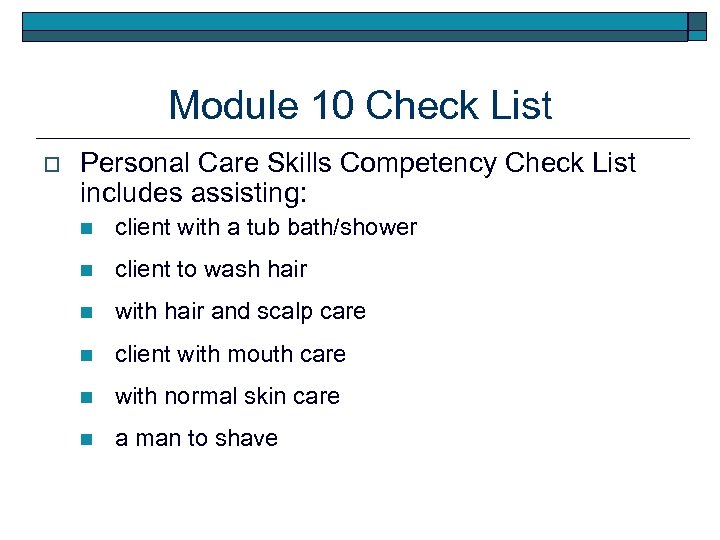 Module 10 Check List

Personal Care Skills Competency Check List includes assisting:

client with a tub bath/shower

client to wash hair

with hair and scalp care

client with mouth care

with normal skin care

a man to shave